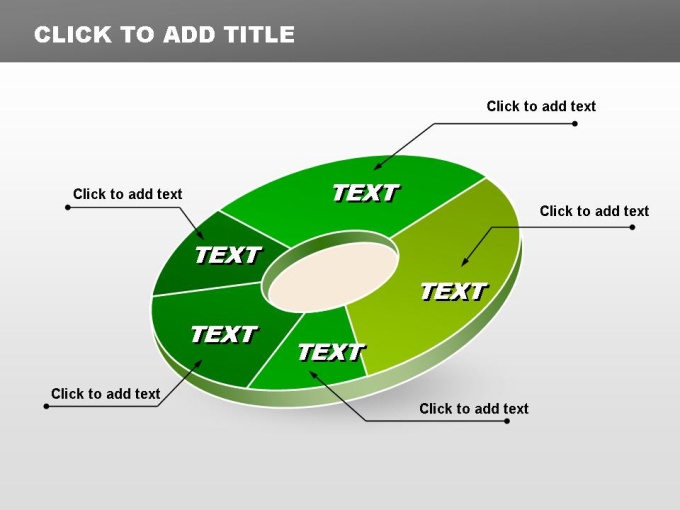 CLICK TO ADD TITLE

Click to add text

Click to add text

Click to add text

TEXT

TEXT

TEXT

TEXT

TEXT

Click to add text

Click to add text